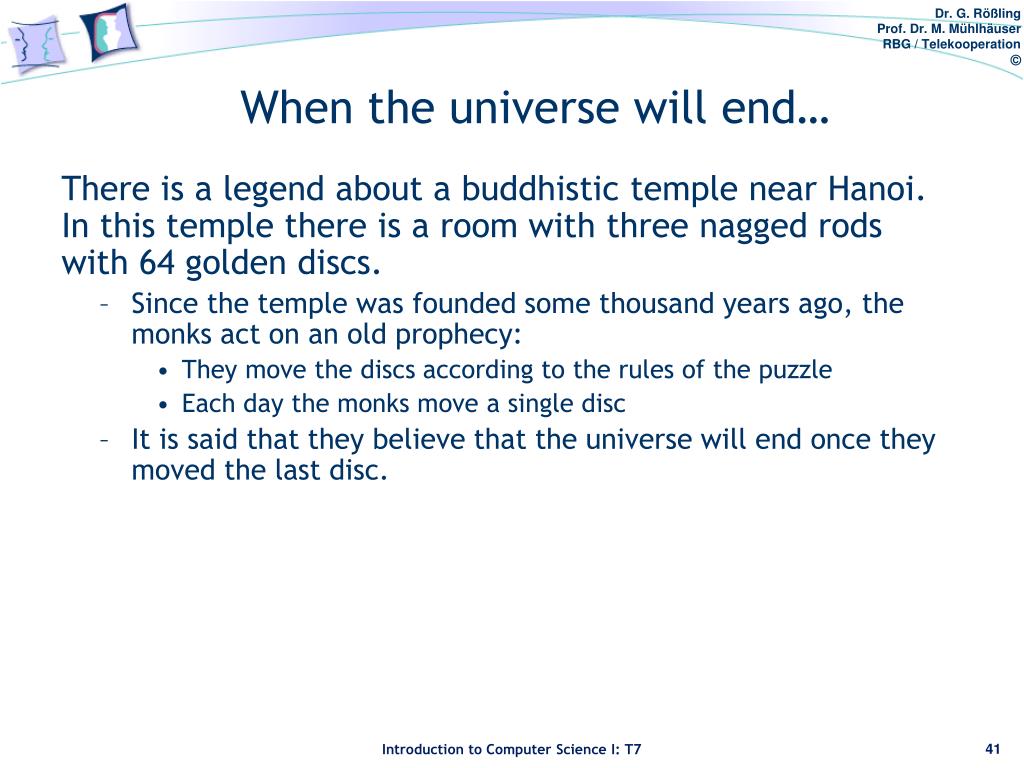 Dr. G. Rößling
Prof. Dr. M. Mühlhäuser
RBG / Telekooperation
©

When the universe will end…

There is a legend about a buddhistic temple near Hanoi. In this temple there is a room with three nagged rods with 64 golden discs.

– Since the temple was founded some thousand years ago, the monks act on an old prophecy:

• They move the discs according to the rules of the puzzle
• Each day the monks move a single disc

– It is said that they believe that the universe will end once they moved the last disc.

Introduction to Computer Science I: T7

41